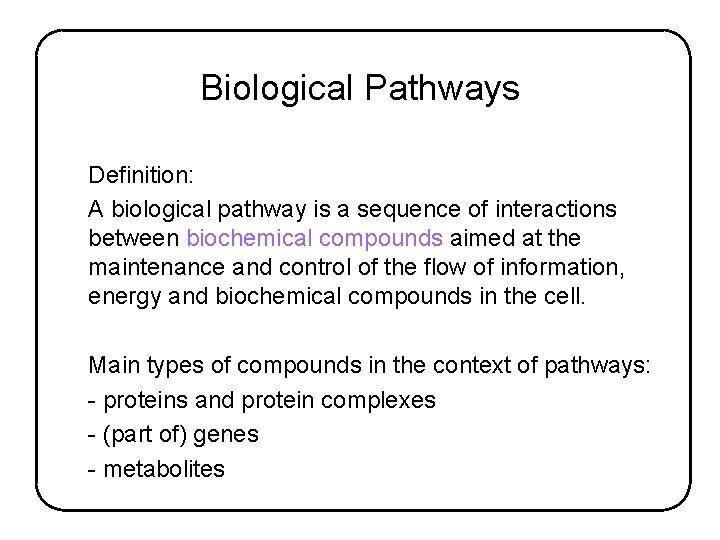 Biological Pathways

Definition:

A biological pathway is a sequence of interactions between biochemical compounds aimed at the maintenance and control of the flow of information, energy and biochemical compounds in the cell.

Main types of compounds in the context of pathways:
- proteins and protein complexes
- (part of) genes
- metabolites